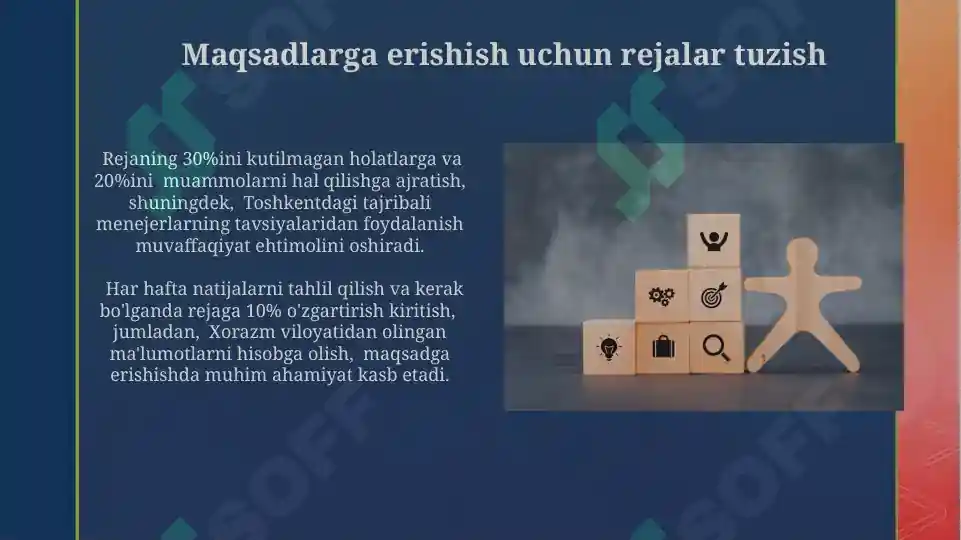 Maqsadlarga erishish uchun rejalar tuzish

Rejaning 30%ini kutilmagan holatlarga va 20%ini muammolarni hal qilishga ajratish, shuningdek, Toshkentdagi tajribali menejerlarning tavsiyalaridan foydalanish muvaffaqiyat ehtimolini oshiradi.

Har hafta natijalarni tahlil qilish va kerak bo'lganda rejaga 10% o'zgartirish kiritish, jumladan, Xorazm viloyatidan olingan ma'lumotlarni hisobga olish, maqsadga erishishda muhim ahamiyat kasb etadi.

SOFF